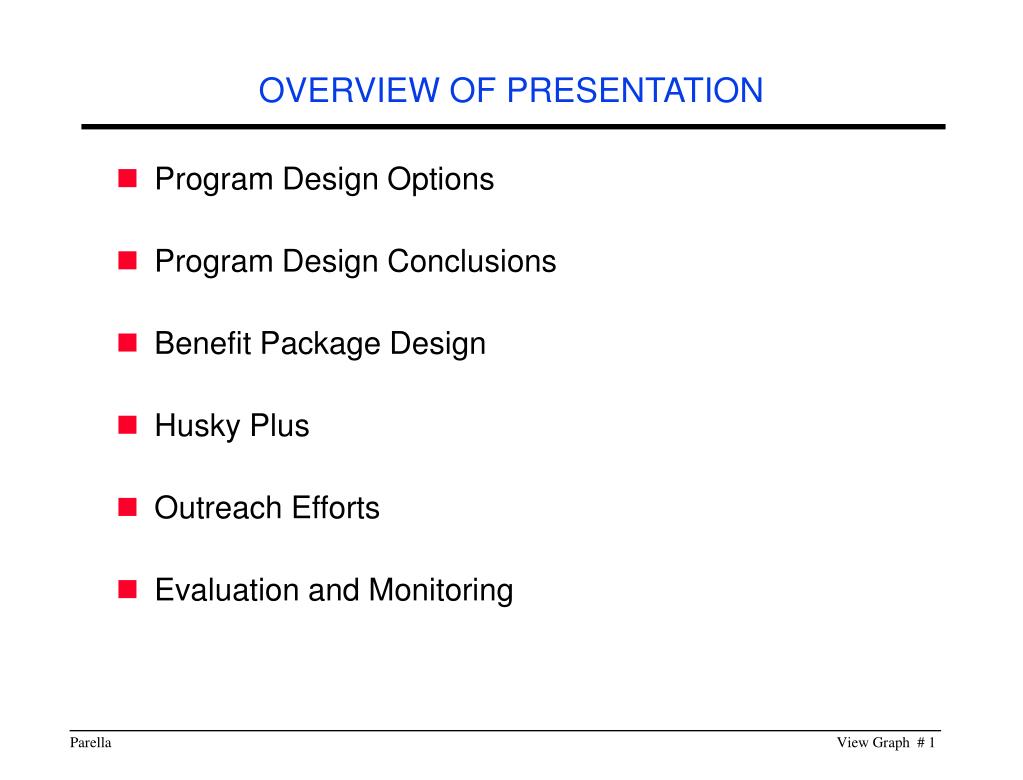 OVERVIEW OF PRESENTATION

- Program Design Options
- Program Design Conclusions
- Benefit Package Design
- Husky Plus
- Outreach Efforts
- Evaluation and Monitoring

Parella

View Graph # 1